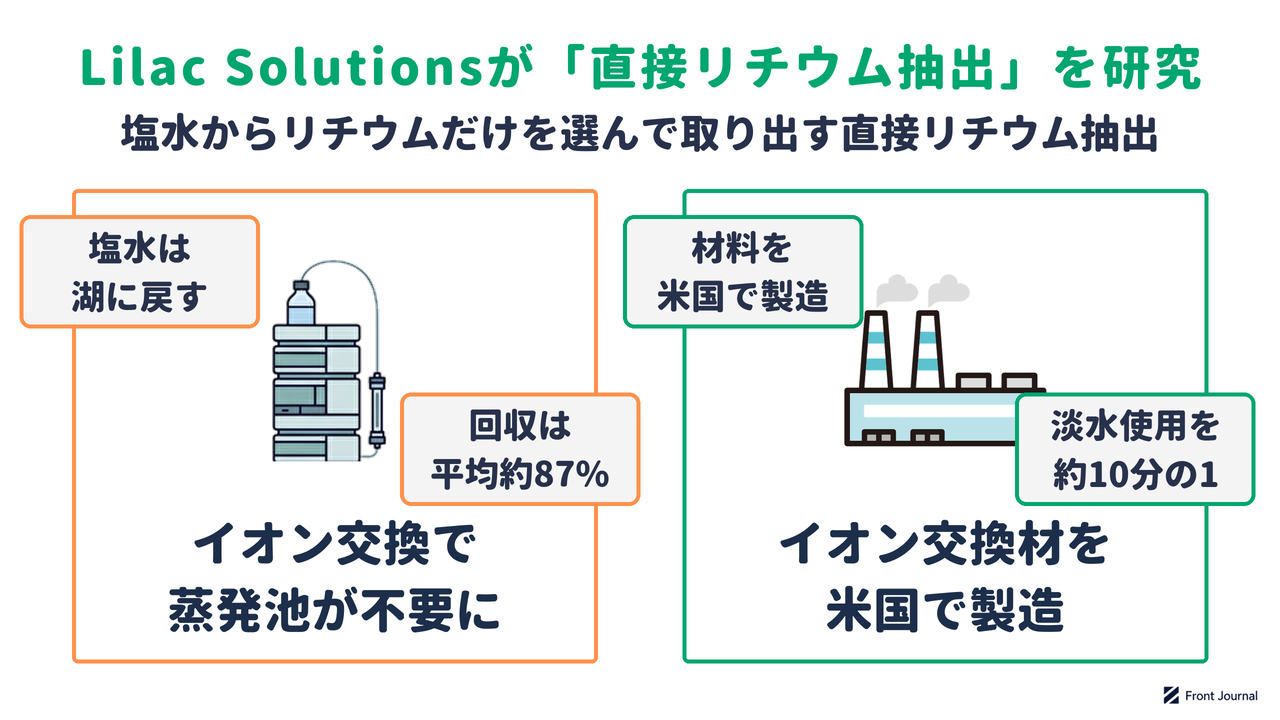 Lilac Solutionsが「直接リチウム抽出」を研究

塩水からリチウムだけを選んで取り出す直接リチウム抽出

塩水は
湖に戻す

回収は
平均約87%

イオン交換で
蒸発池が不要に

材料を
米国で製造

淡水使用を
約10分の1

イオン交換材を
米国で製造

Front Journal